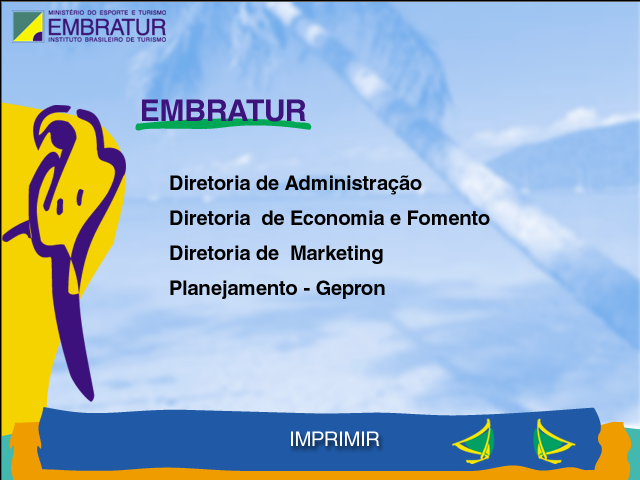 MINISTÉRIO DO ESPORTE E TURISMO
EMBRATUR
INSTITUTO BRASILEIRO DE TURISMO

EMBRATUR

Diretoria de Administração

Diretoria de Economia e Fomento

Diretoria de Marketing

Planejamento - Gepron

IMPRIMIR